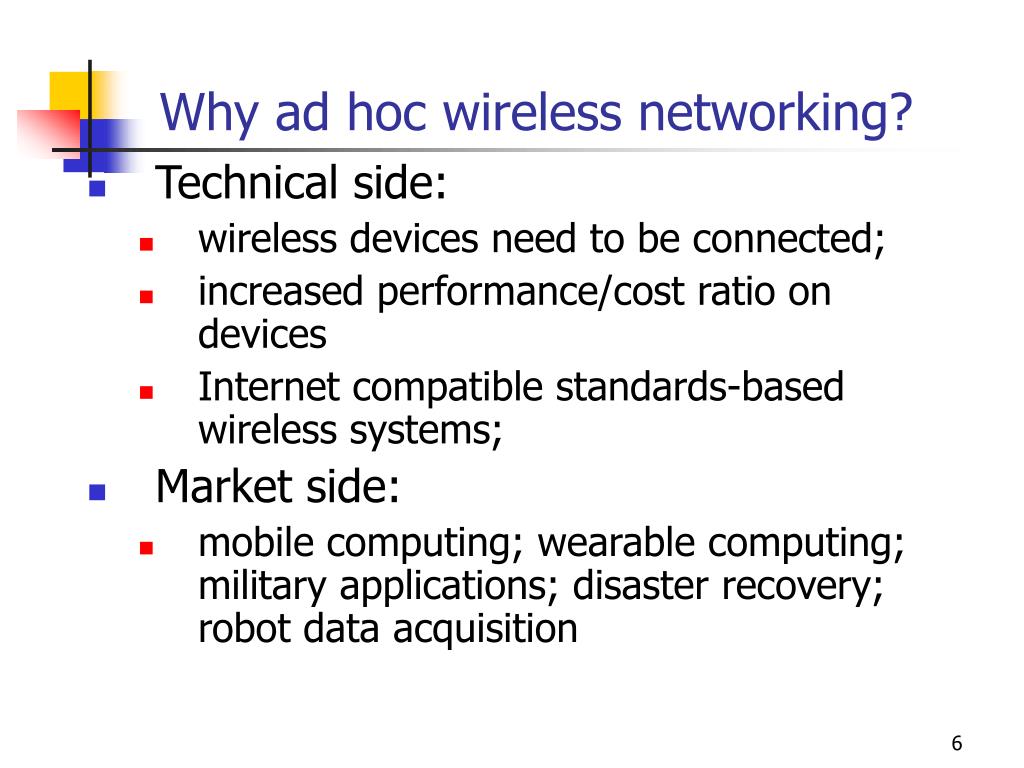 Why ad hoc wireless networking?

- Technical side:
  - wireless devices need to be connected;
  - increased performance/cost ratio on devices
  - Internet compatible standards-based wireless systems;
- Market side:
  - mobile computing; wearable computing; military applications; disaster recovery; robot data acquisition

6